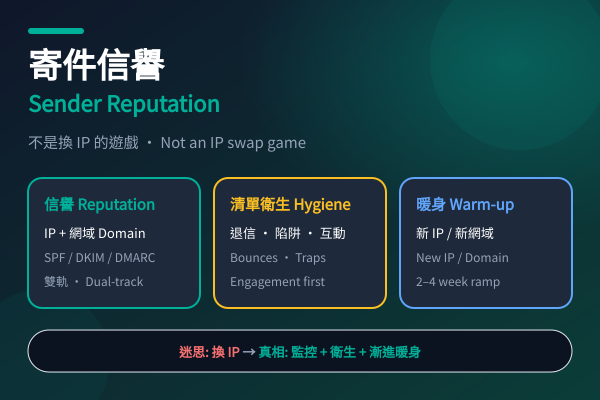 寄件信譽

Sender Reputation

不是換 IP 的遊戲 · Not an IP swap game

信譽 Reputation

IP + 網域 Domain

SPF / DKIM / DMARC

雙軌 · Dual-track

清單衛生 Hygiene

退信 · 陷阱 · 互動

Bounces · Traps

Engagement first

暖身 Warm-up

新 IP / 新網域

New IP / Domain

2–4 week ramp

迷思: 換 IP → 真相: 監控 + 衛生 + 漸進暖身